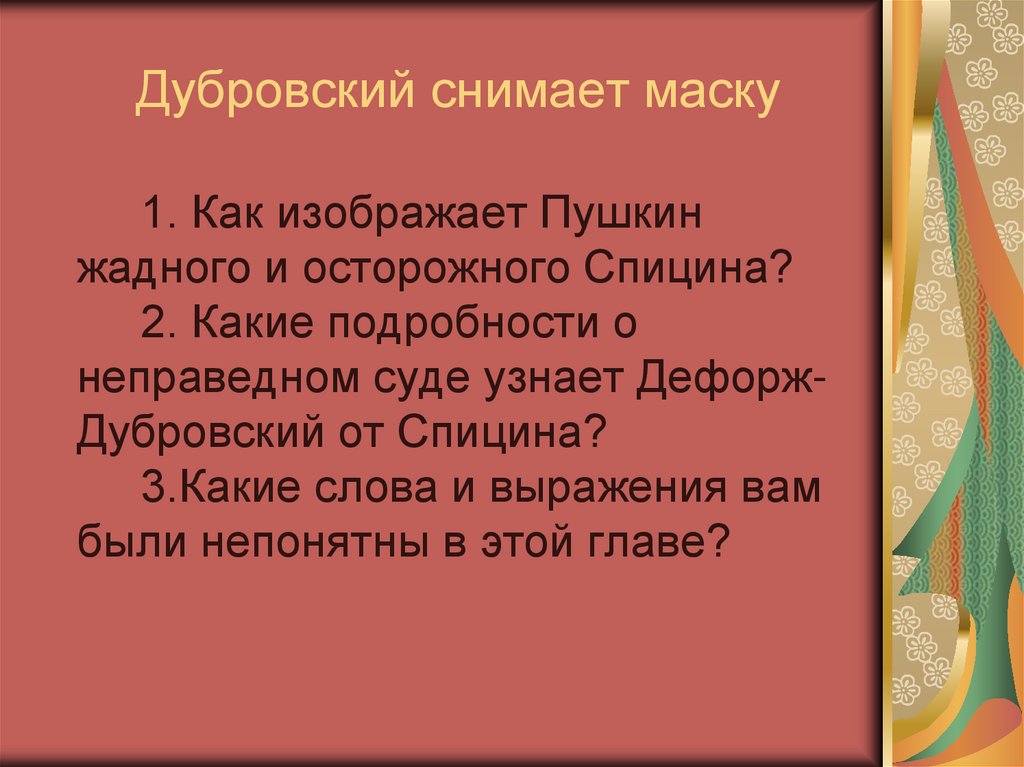 Дубровский снимает маску

1. Как изображает Пушкин жадного и осторожного Спицина?

2. Какие подробности о неправедном суде узнает Дефорж-Дубровский от Спицина?

3.Какие слова и выражения вам были непонятны в этой главе?